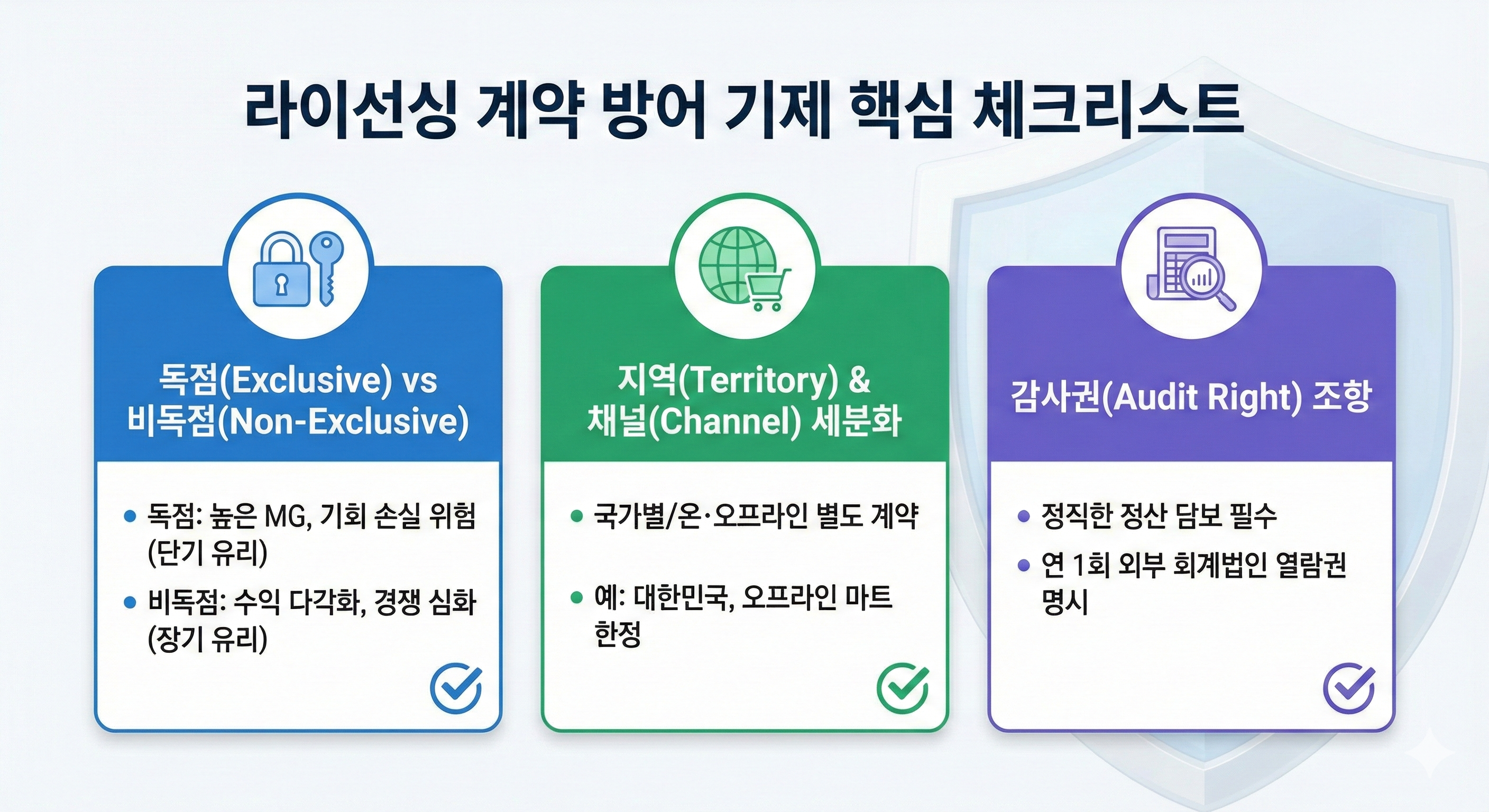 라이선싱 계약 방어 기제 핵심 체크리스트

독점(Exclusive) vs 비독점(Non-Exclusive)

• 독점: 높은 MG, 기회 손실 위험 (단기 유리)
• 비독점: 수익 다각화, 경쟁 심화 (장기 유리)

지역(Territory) & 채널(Channel) 세분화

• 국가별/온·오프라인 별도 계약
• 예: 대한민국, 오프라인 마트 한정

감사권(Audit Right) 조항

• 정직한 정산 담보 필수
• 연 1회 외부 회계법인 열람권 명시